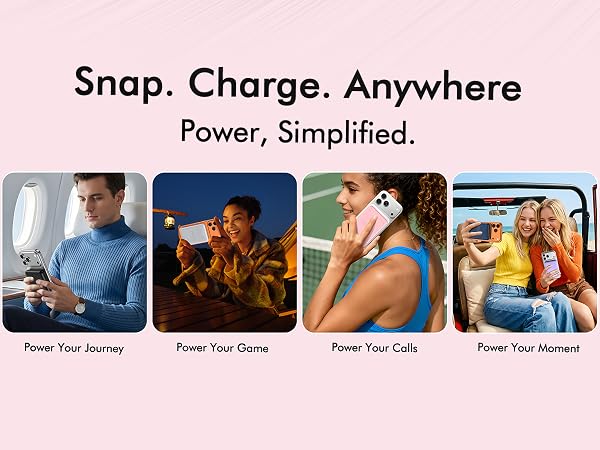 Snap. Charge. Anywhere
Power, Simplified.

Power Your Journey

Power Your Game

Power Your Calls

Power Your Moment